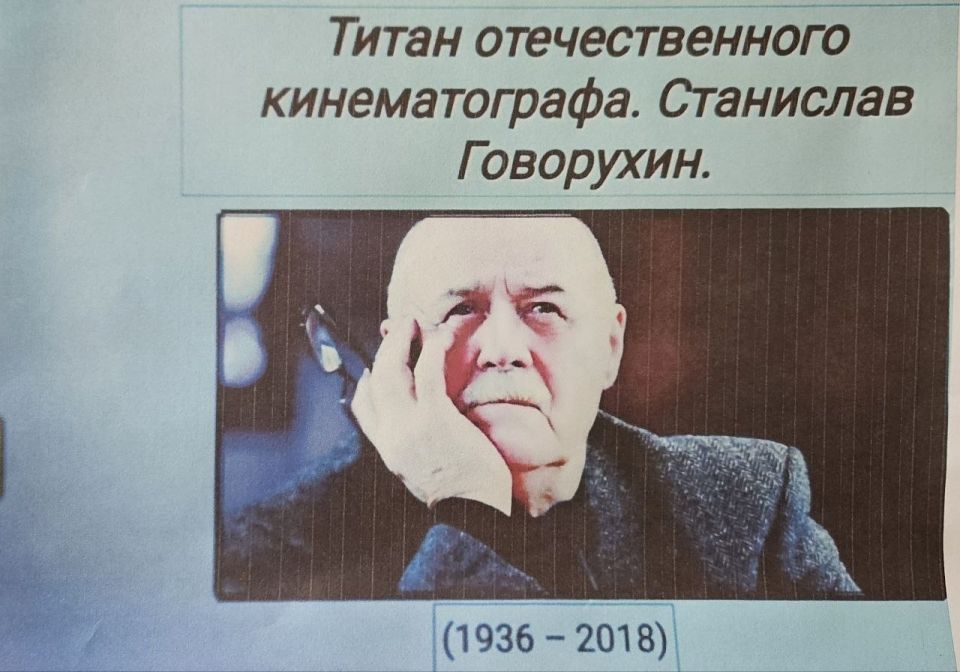 Титан отечественного кинематографа. Станислав Говорухин.

(1936 – 2018)